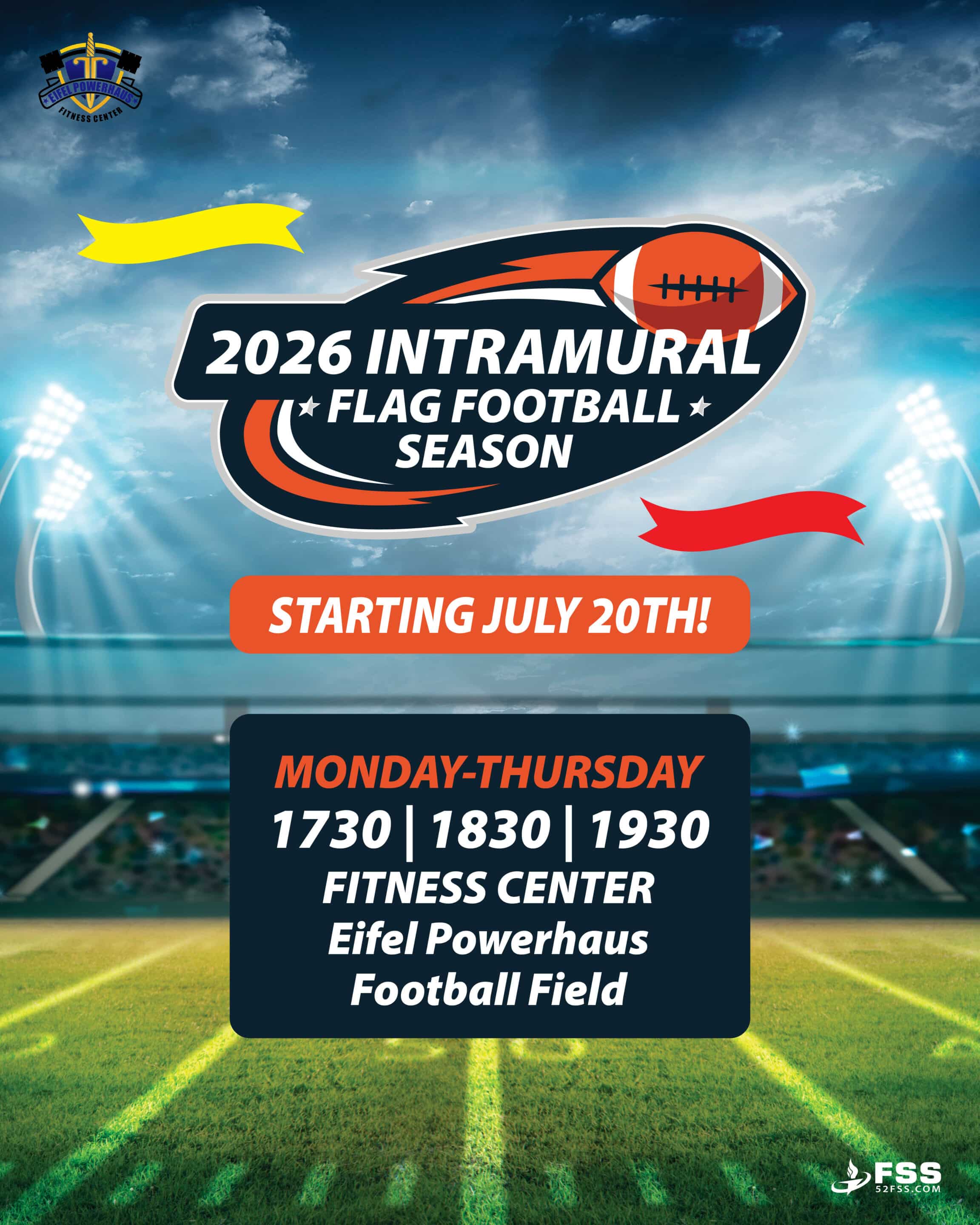 EIFEL POWERHAUS
FITNESS CENTER

2026 INTRAMURAL
FLAG FOOTBALL
SEASON

STARTING JULY 20TH!

MONDAY-THURSDAY
1730 | 1830 | 1930
FITNESS CENTER
Eifel Powerhaus
Football Field

FSS
52FSS.COM